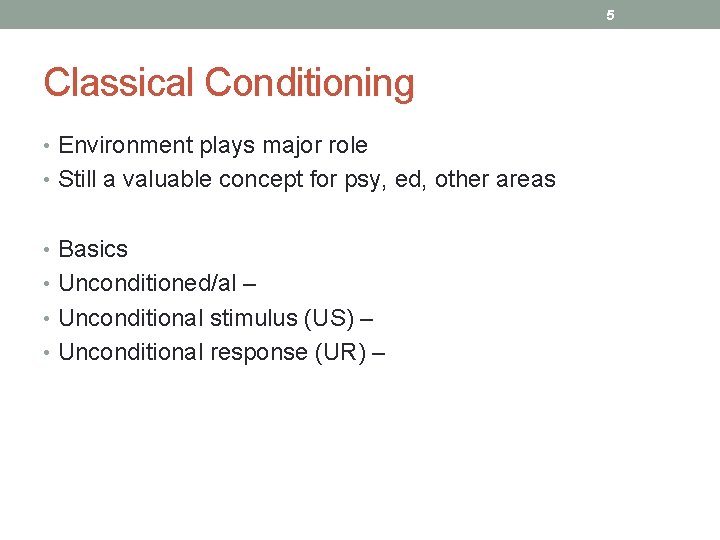 5

Classical Conditioning

• Environment plays major role
• Still a valuable concept for psy, ed, other areas

• Basics
• Unconditioned/al –
• Unconditional stimulus (US) –
• Unconditional response (UR) –